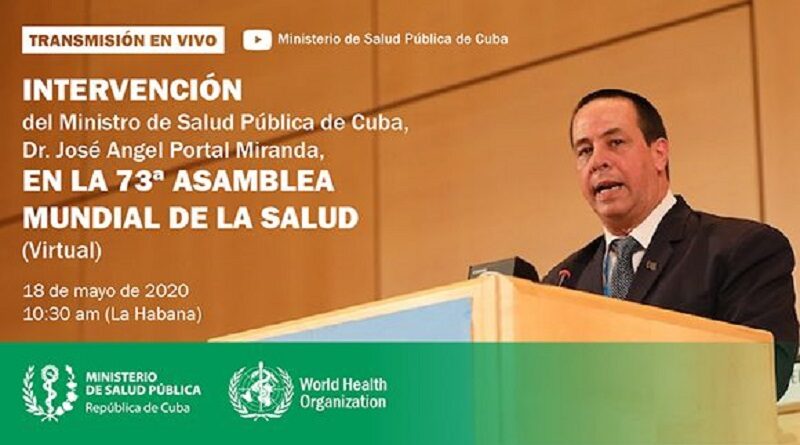 TRANSMISIÓN EN VIVO

Ministerio de Salud Pública de Cuba

INTERVENCIÓN
del Ministro de Salud Pública de Cuba, Dr. José Angel Portal Miranda,
EN LA 73ª ASAMBLEA MUNDIAL DE LA SALUD
(Virtual)

18 de mayo de 2020
10:30 am (La Habana)

MINISTERIO DE SALUD PÚBLICA
República de Cuba

World Health Organization